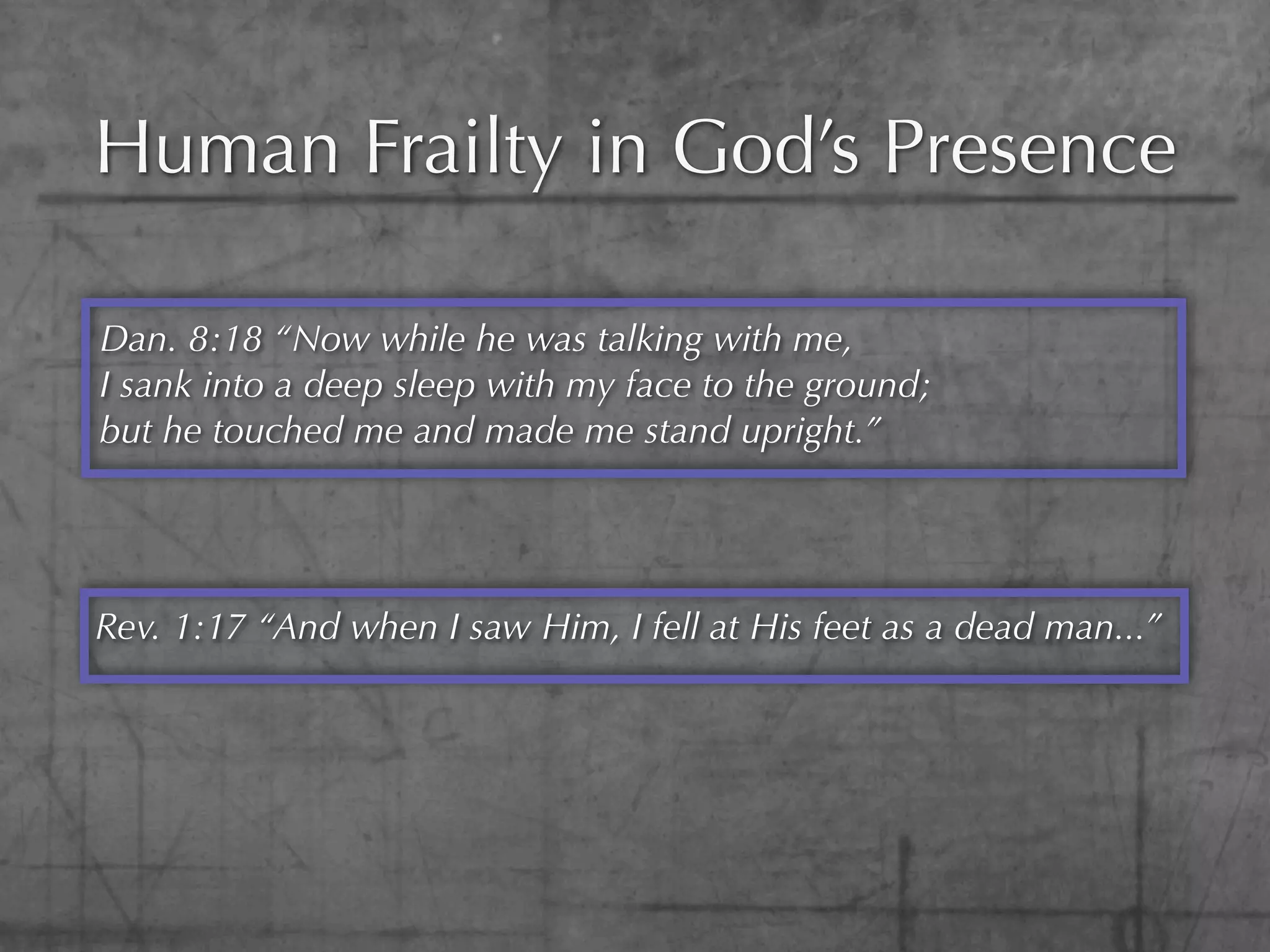 Human Frailty in God's Presence

Dan. 8:18 "Now while he was talking with me, I sank into a deep sleep with my face to the ground; but he touched me and made me stand upright."

Rev. 1:17 "And when I saw Him, I fell at His feet as a dead man..."